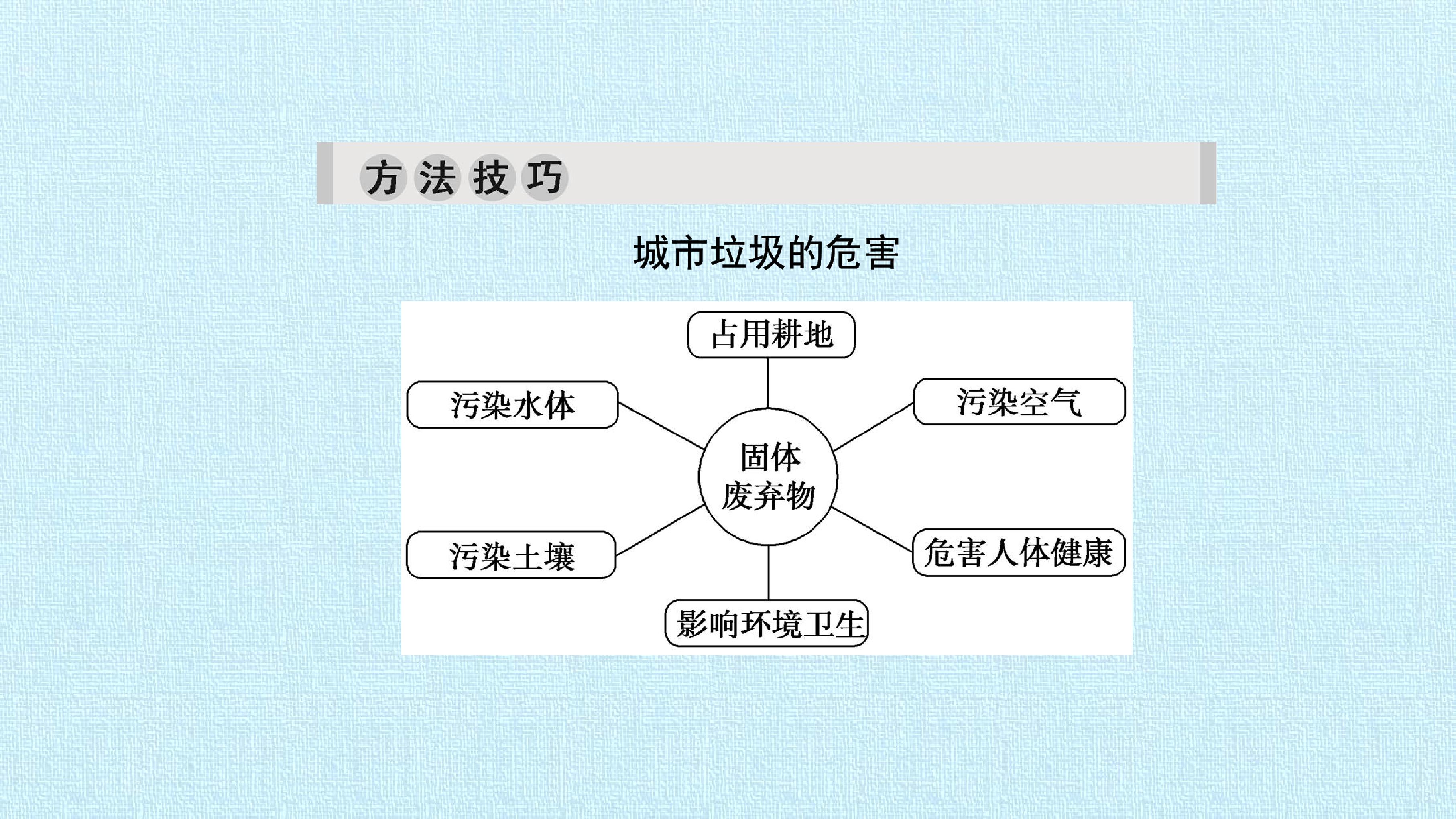 方法技巧

城市垃圾的危害

占用耕地

污染水体

污染空气

固体
废弃物

污染土壤

危害人体健康

影响环境卫生